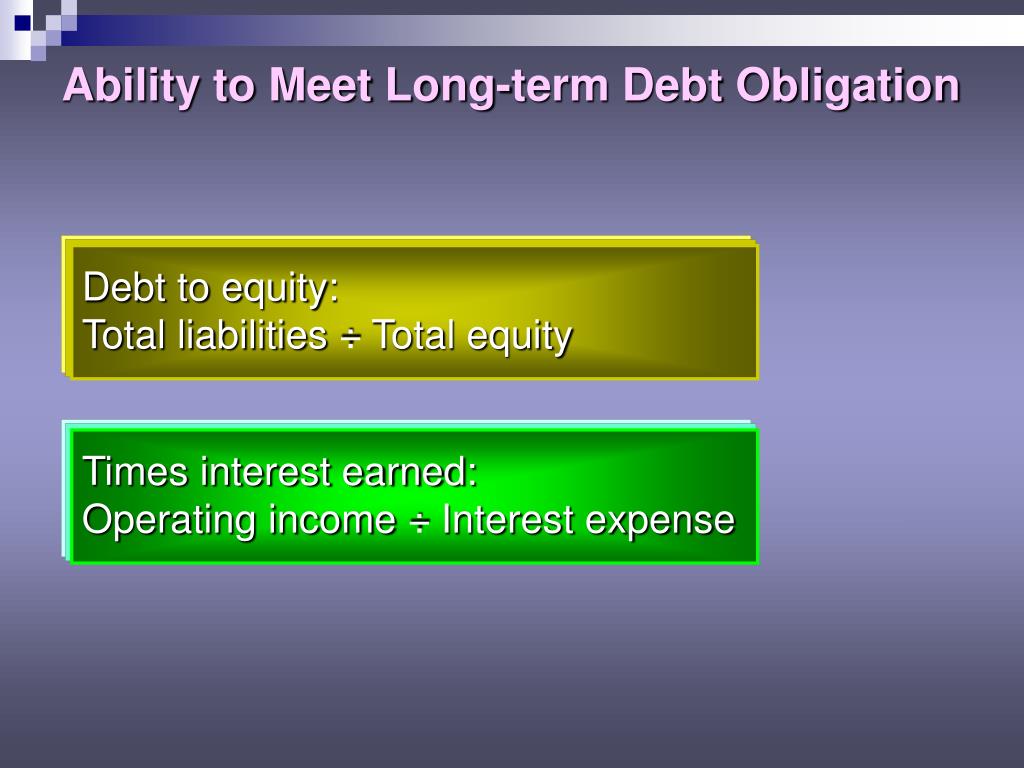 Ability to Meet Long-term Debt Obligation

Debt to equity:
Total liabilities ÷ Total equity

Times interest earned:
Operating income ÷ Interest expense